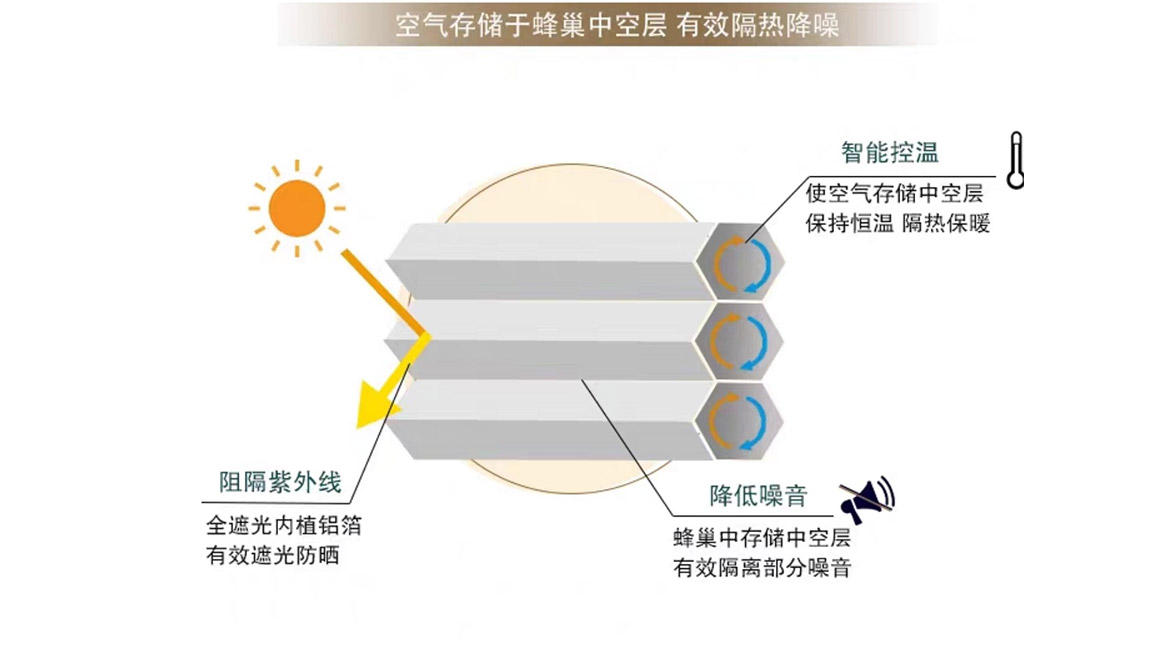 空气存储于蜂巢中空层 有效隔热降噪

智能控温
使空气存储中空层
保持恒温 隔热保暖

阻隔紫外线
全遮光内植铝箔
有效遮光防晒

降低噪音
蜂巢中存储中空层
有效隔离部分噪音